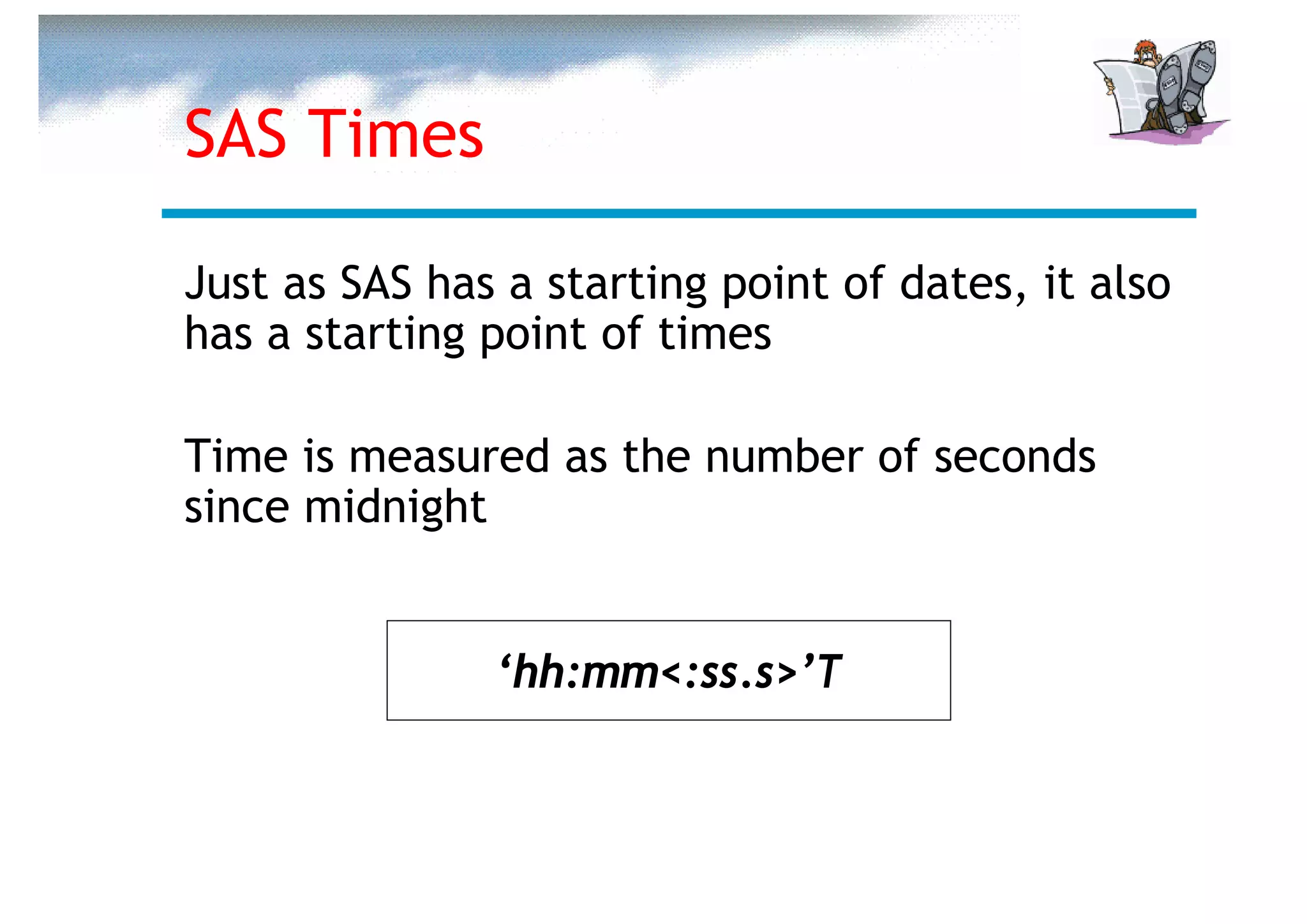 SAS Times

Just as SAS has a starting point of dates, it also has a starting point of times

Time is measured as the number of seconds since midnight

‘hh:mm<:ss.s>’T